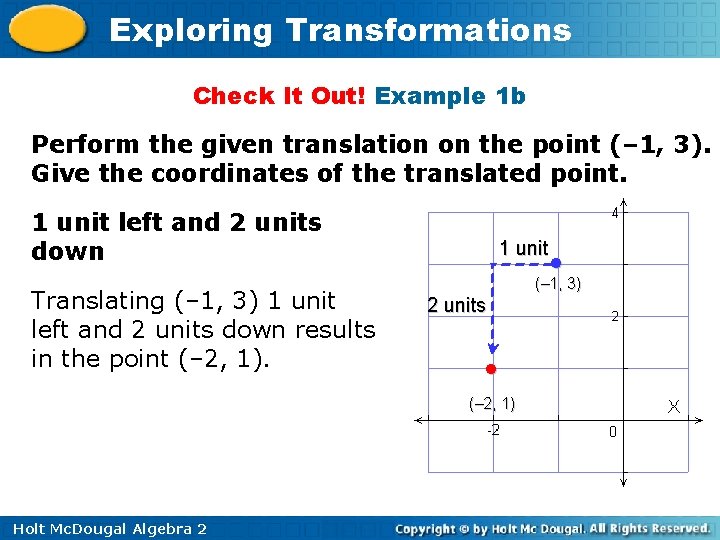 Exploring Transformations

Check It Out! Example 1b

Perform the given translation on the point (–1, 3). Give the coordinates of the translated point.

1 unit left and 2 units down

Translating (–1, 3) 1 unit left and 2 units down results in the point (–2, 1).

4
1 unit
(–1, 3)
2 units
2
(–2, 1)
X
-2
0

Holt McDougal Algebra 2

Copyright © by Holt Mc Dougal. All Rights Reserved.